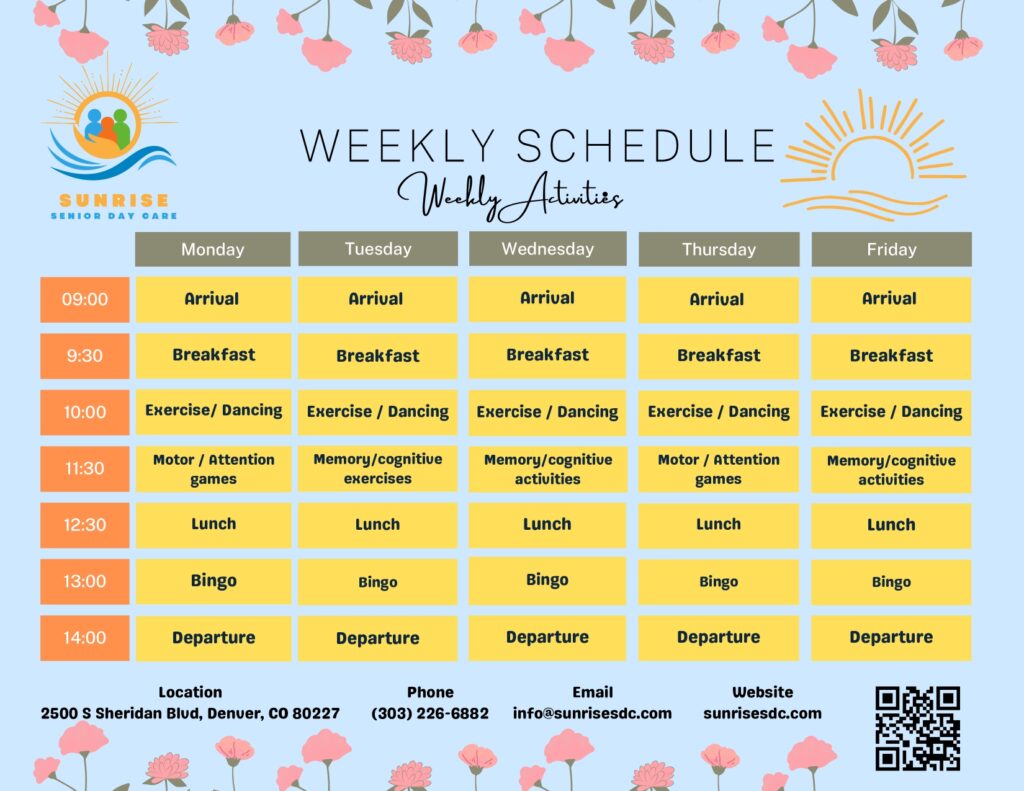 SUNRISE
SENIOR DAY CARE

WEEKLY SCHEDULE
Weekly Activities

| | Monday | Tuesday | Wednesday | Thursday | Friday |
|---|---|---|---|---|---|
| 09:00 | Arrival | Arrival | Arrival | Arrival | Arrival |
| 9:30 | Breakfast | Breakfast | Breakfast | Breakfast | Breakfast |
| 10:00 | Exercise/ Dancing | Exercise / Dancing | Exercise / Dancing | Exercise / Dancing | Exercise / Dancing |
| 11:30 | Motor / Attention games | Memory/cognitive exercises | Memory/cognitive activities | Motor / Attention games | Memory/cognitive activities |
| 12:30 | Lunch | Lunch | Lunch | Lunch | Lunch |
| 13:00 | Bingo | Bingo | Bingo | Bingo | Bingo |
| 14:00 | Departure | Departure | Departure | Departure | Departure |

Location
2500 S Sheridan Blvd, Denver, CO 80227

Phone
(303) 226-6882

Email
info@sunrisesdc.com

Website
sunrisesdc.com